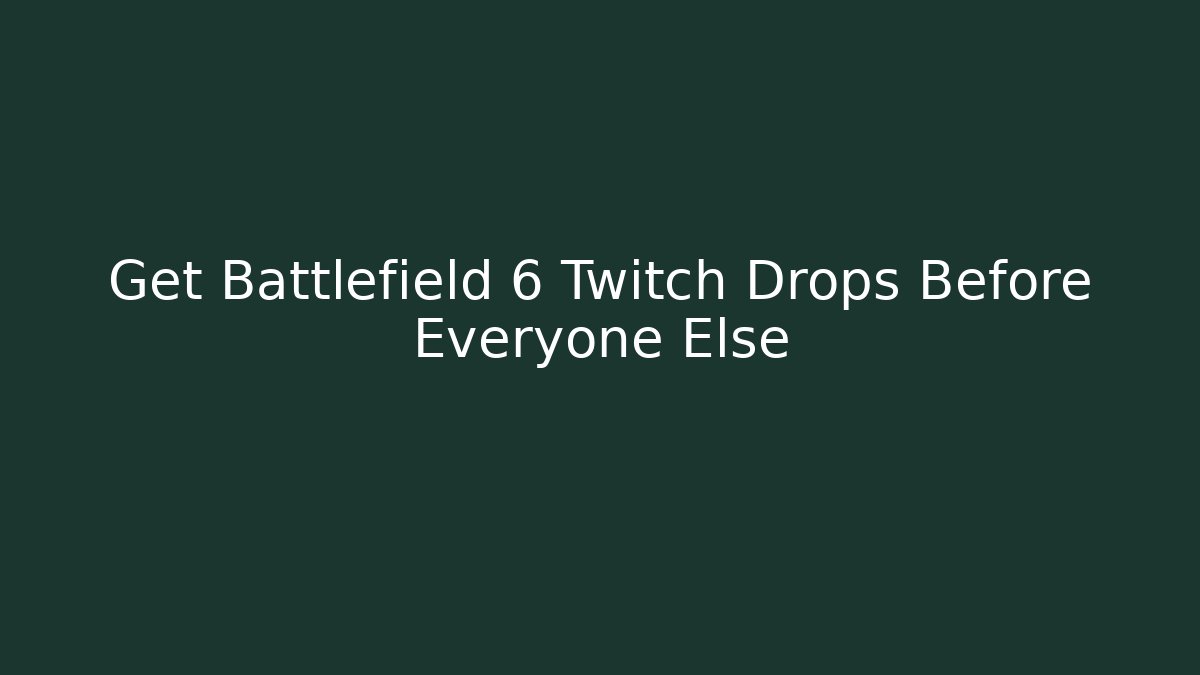 Get Battlefield 6 Twitch Drops Before Everyone Else